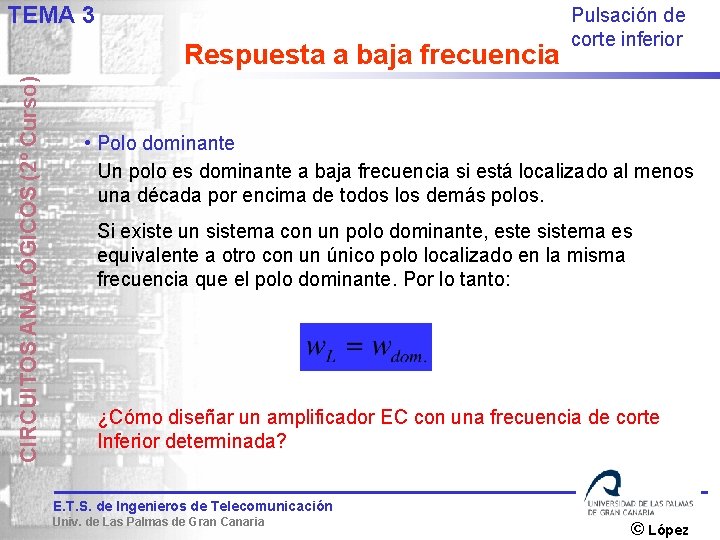 TEMA 3

Pulsación de corte inferior

Respuesta a baja frecuencia

CIRCUITOS ANALÓGICOS (2º Curso)

• Polo dominante

Un polo es dominante a baja frecuencia si está localizado al menos una década por encima de todos los demás polos.

Si existe un sistema con un polo dominante, este sistema es equivalente a otro con un único polo localizado en la misma frecuencia que el polo dominante. Por lo tanto:

$w_L = w_{dom.}$

¿Cómo diseñar un amplificador EC con una frecuencia de corte Inferior determinada?

E.T.S. de Ingenieros de Telecomunicación
Univ. de Las Palmas de Gran Canaria

UNIVERSIDAD DE LAS PALMAS DE GRAN CANARIA

© López